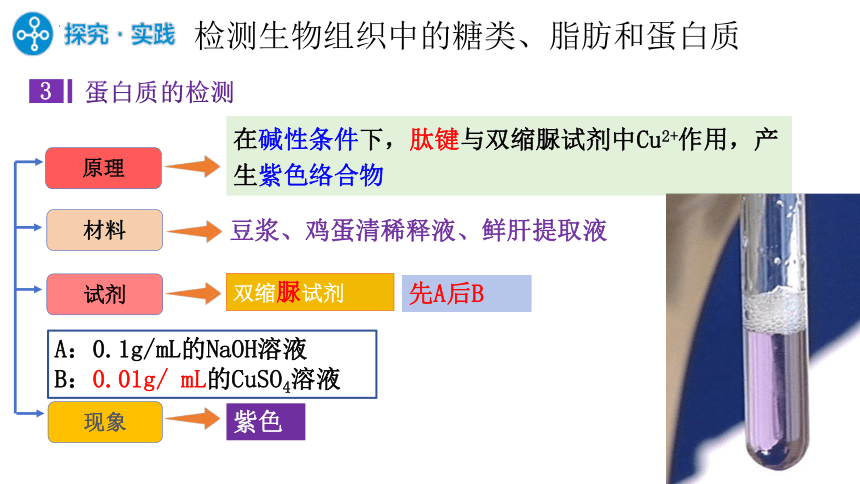 探究·实践 检测生物组织中的糖类、脂肪和蛋白质

3 蛋白质的检测

原理

在碱性条件下，肽键与双缩脲试剂中$Cu^{2+}$作用，产生紫色络合物

材料

豆浆、鸡蛋清稀释液、鲜肝提取液

试剂

双缩脲试剂

先A后B

A：0.1g/mL的NaOH溶液
B：0.01g/ mL的$CuSO_4$溶液

现象

紫色